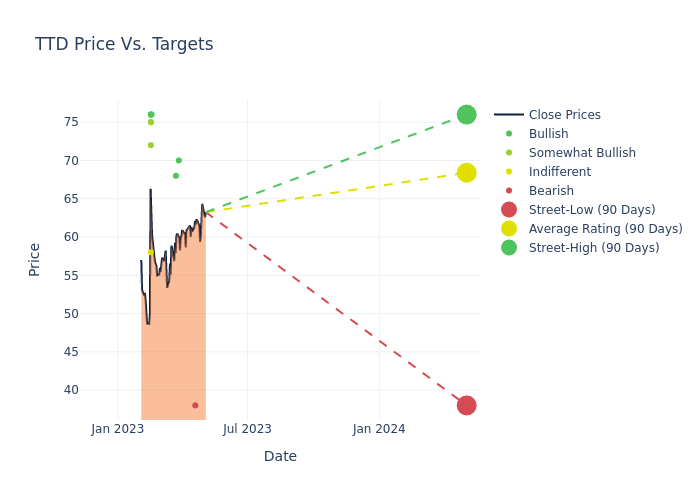 TTD Price Vs. Targets

Price

75
70
65
60
55
50
45
40

Jan 2023
Jul 2023
Jan 2024

Date

Close Prices
Bullish
Somewhat Bullish
Indifferent
Bearish
Street-Low (90 Days)
Average Rating (90 Days)
Street-High (90 Days)